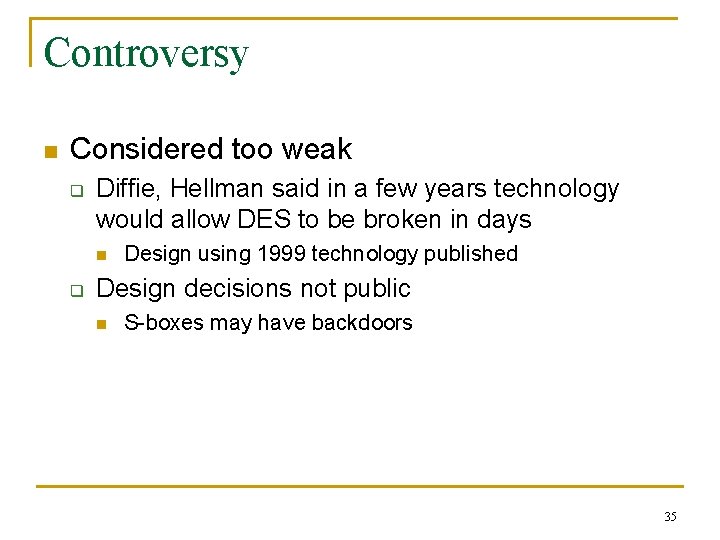 Controversy

Considered too weak

Diffie, Hellman said in a few years technology would allow DES to be broken in days

Design using 1999 technology published

Design decisions not public

S-boxes may have backdoors

35